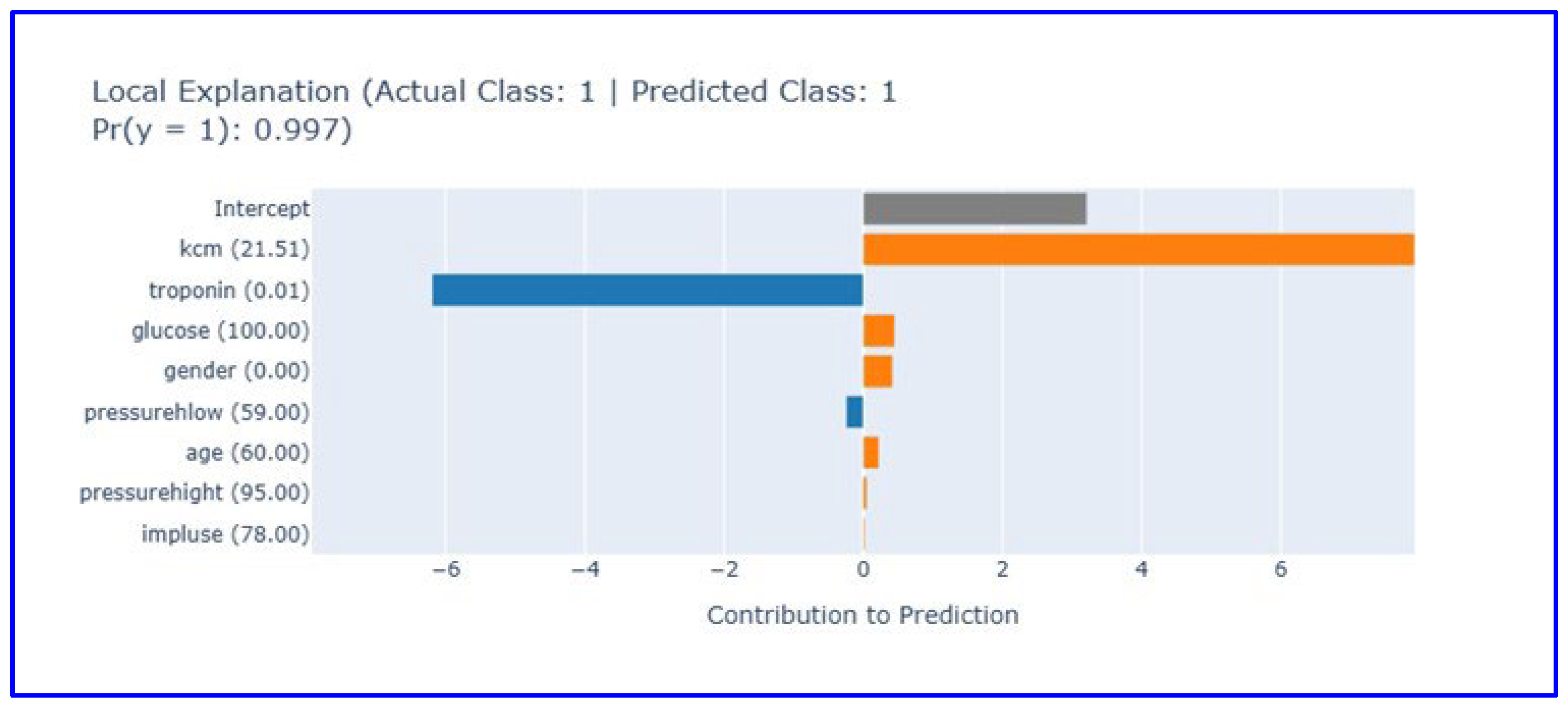 Local Explanation (Actual Class: 1 | Predicted Class: 1
Pr(y = 1): 0.997)

Intercept
kcm (21.51)
troponin (0.01)
glucose (100.00)
gender (0.00)
pressurehlow (59.00)
age (60.00)
pressurehight (95.00)
impluse (78.00)

−6
−4
−2
0
2
4
6

Contribution to Prediction